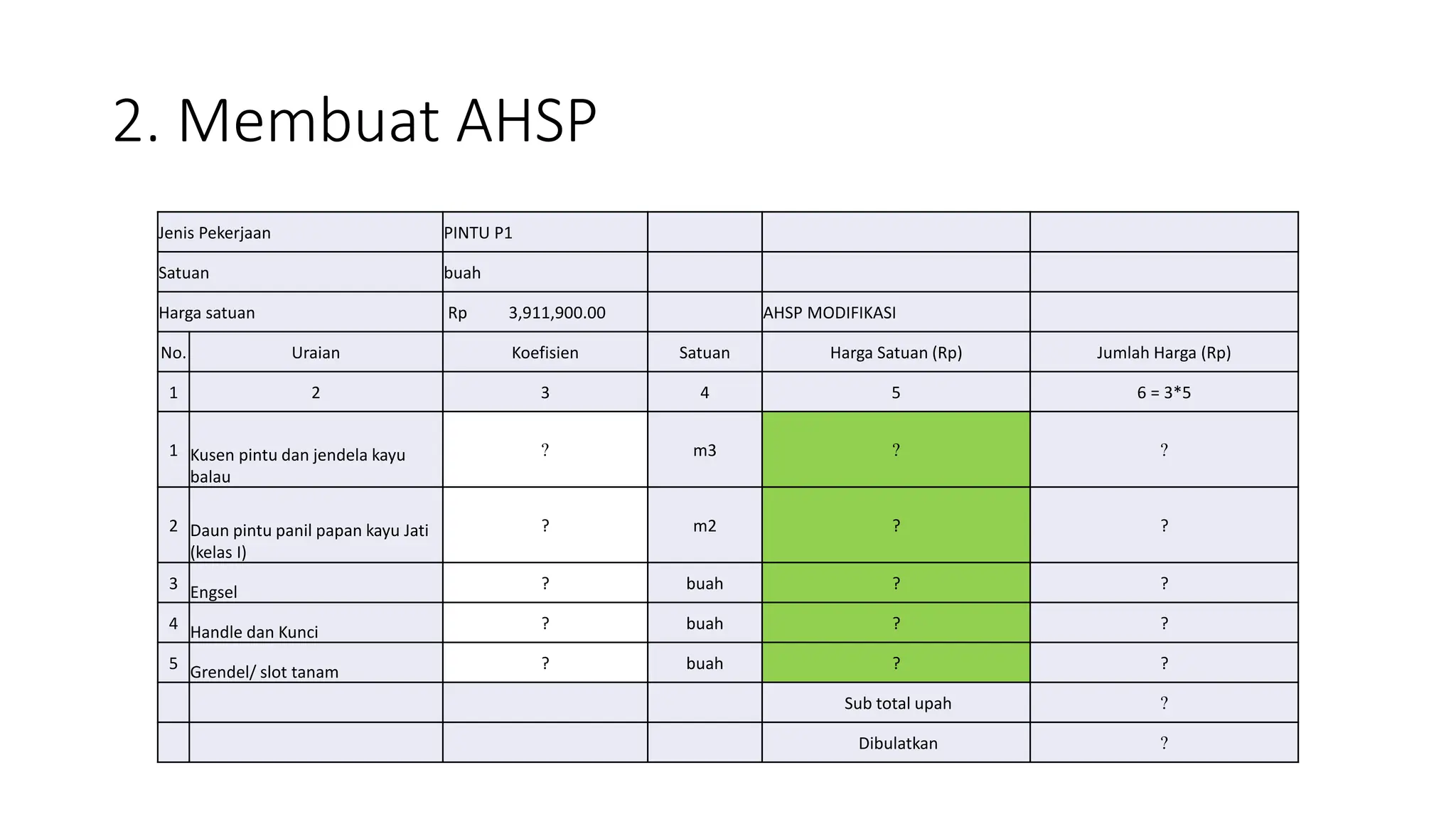 2. Membuat AHSP

| Jenis Pekerjaan | | PINTU P1 | | | |
|---|---|---|---|---|---|
| Satuan | | buah | | | |
| Harga satuan | | Rp 3,911,900.00 | | AHSP MODIFIKASI | |
| No. | Uraian | Koefisien | Satuan | Harga Satuan (Rp) | Jumlah Harga (Rp) |
| 1 | 2 | 3 | 4 | 5 | 6 = 3*5 |
| 1 | Kusen pintu dan jendela kayu balau | ? | m3 | ? | ? |
| 2 | Daun pintu panil papan kayu Jati (kelas I) | ? | m2 | ? | ? |
| 3 | Engsel | ? | buah | ? | ? |
| 4 | Handle dan Kunci | ? | buah | ? | ? |
| 5 | Grendel/ slot tanam | ? | buah | ? | ? |
| | | | | Sub total upah | ? |
| | | | | Dibulatkan | ? |